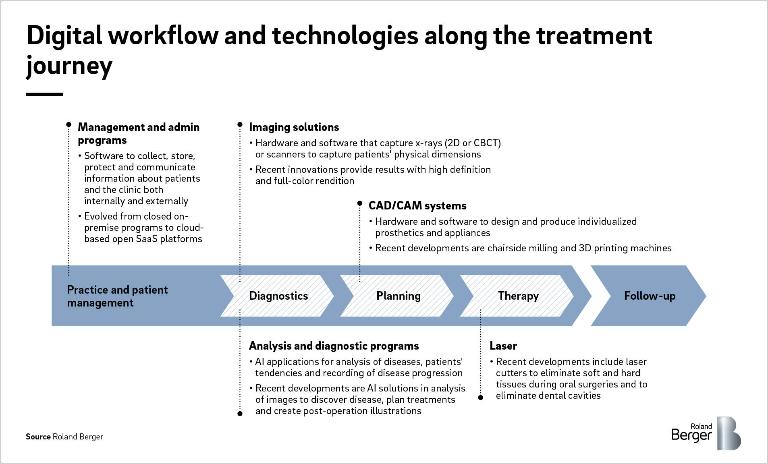 Digital workflow and technologies along the treatment journey

Management and admin programs
• Software to collect, store, protect and communicate information about patients and the clinic both internally and externally
• Evolved from closed on-premise programs to cloud-based open SaaS platforms

Imaging solutions
• Hardware and software that capture x-rays (2D or CBCT) or scanners to capture patients' physical dimensions
• Recent innovations provide results with high definition and full-color rendition

CAD/CAM systems
• Hardware and software to design and produce individualized prosthetics and appliances
• Recent developments are chairside milling and 3D printing machines

Practice and patient management
Diagnostics
Planning
Therapy
Follow-up

Analysis and diagnostic programs
• AI applications for analysis of diseases, patients' tendencies and recording of disease progression
• Recent developments are AI solutions in analysis of images to discover disease, plan treatments and create post-operation illustrations

Laser
• Recent developments include laser cutters to eliminate soft and hard tissues during oral surgeries and to eliminate dental cavities

Source Roland Berger

Roland Berger